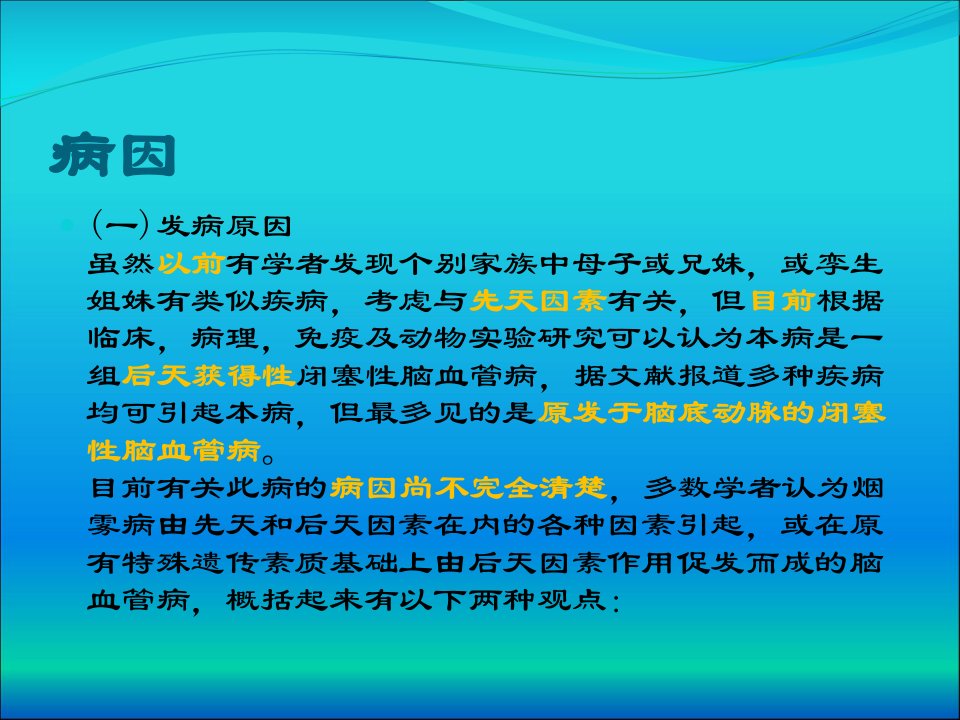 病因

(一) 发病原因
虽然以前有学者发现个别家族中母子或兄妹，或孪生姐妹有类似疾病，考虑与先天因素有关，但目前根据临床，病理，免疫及动物实验研究可以认为本病是一组后天获得性闭塞性脑血管病，据文献报道多种疾病均可引起本病，但最多见的是原发于脑底动脉的闭塞性脑血管病。
目前有关此病的病因尚不完全清楚，多数学者认为烟雾病由先天和后天因素在内的各种因素引起，或在原有特殊遗传素质基础上由后天因素作用促发而成的脑血管病，概括起来有以下两种观点：